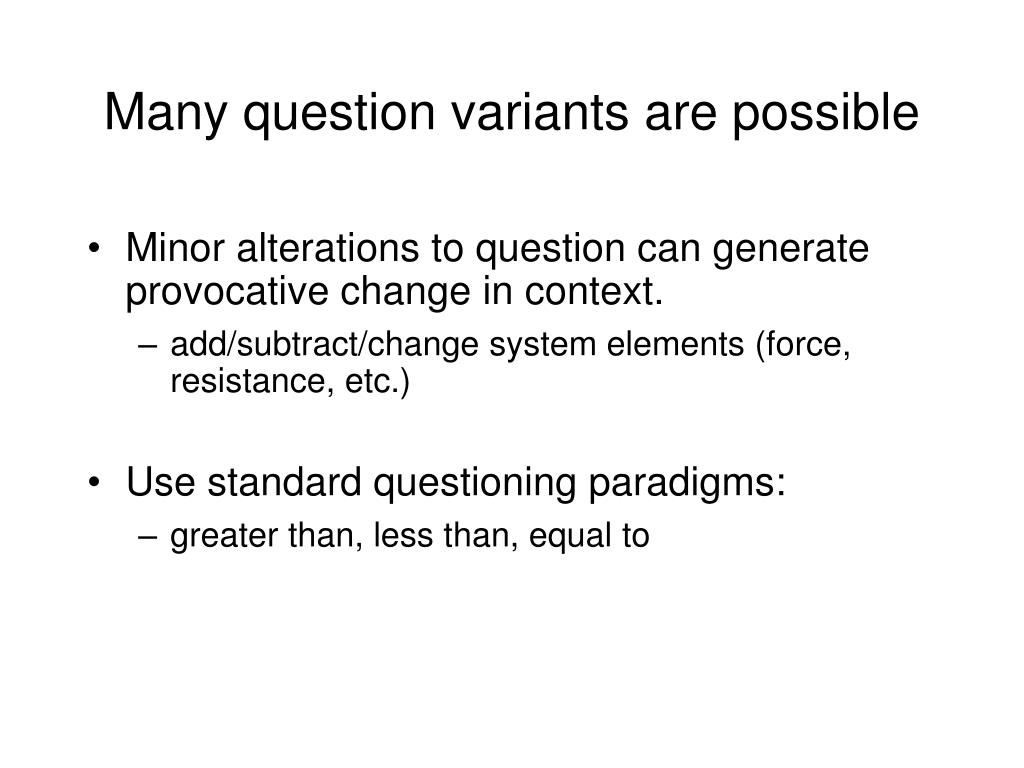 Many question variants are possible

• Minor alterations to question can generate provocative change in context.
– add/subtract/change system elements (force, resistance, etc.)

• Use standard questioning paradigms:
– greater than, less than, equal to